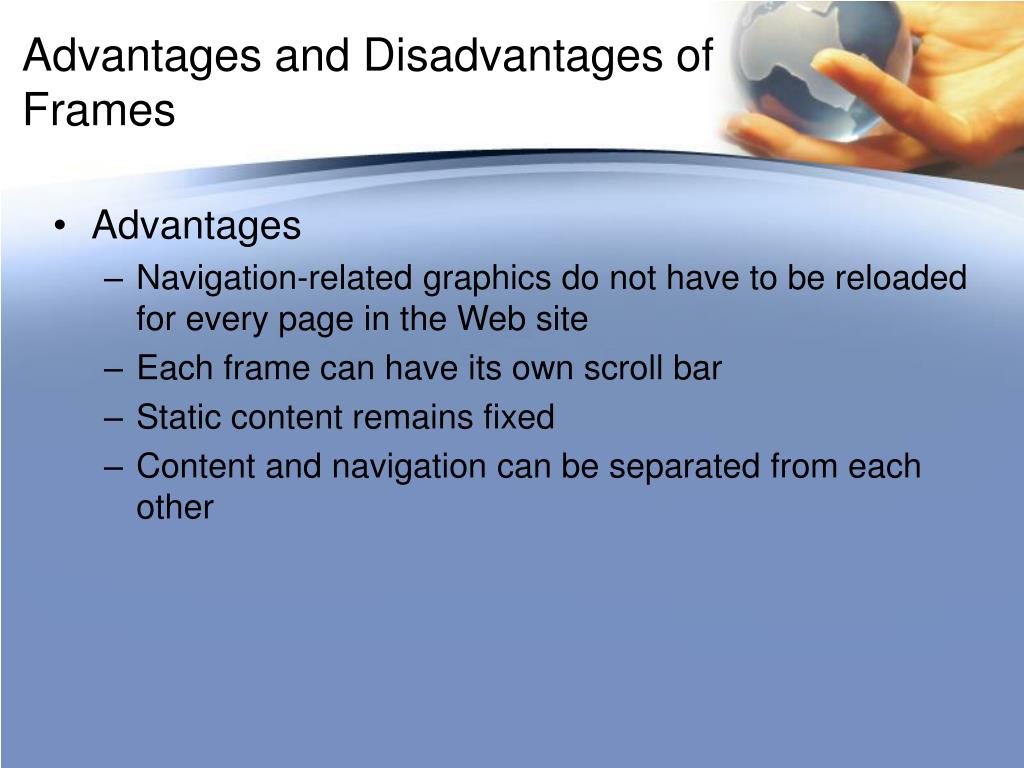 Advantages and Disadvantages of Frames

• Advantages
– Navigation-related graphics do not have to be reloaded for every page in the Web site
– Each frame can have its own scroll bar
– Static content remains fixed
– Content and navigation can be separated from each other